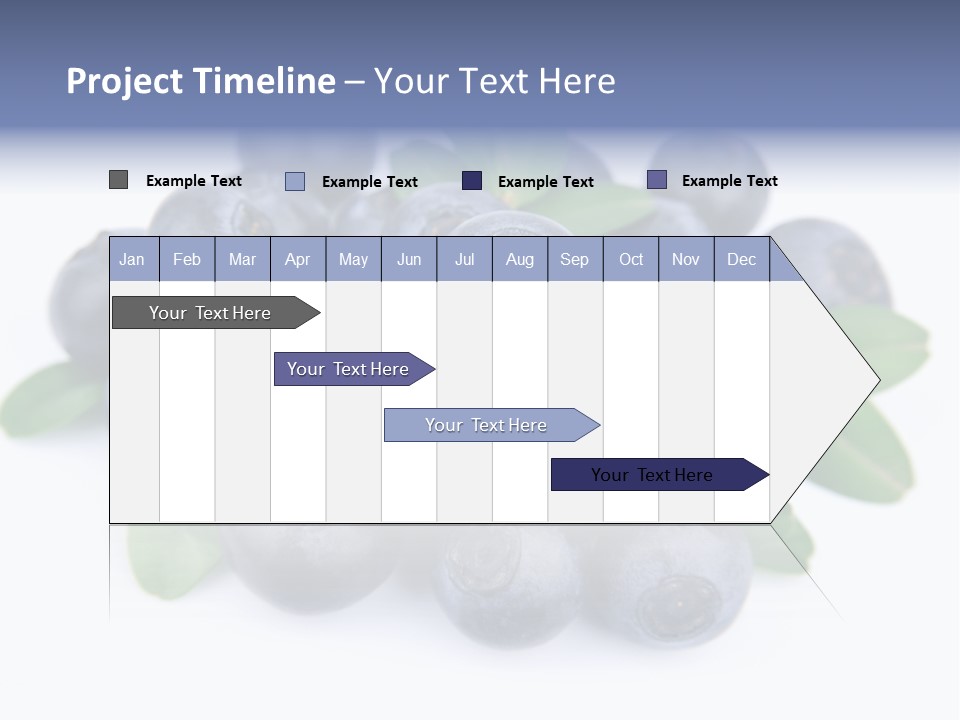 Project Timeline – Your Text Here

Example Text Example Text Example Text Example Text

| Jan | Feb | Mar | Apr | May | Jun | Jul | Aug | Sep | Oct | Nov | Dec |
|---|---|---|---|---|---|---|---|---|---|---|---|

Your Text Here

Your Text Here

Your Text Here

Your Text Here